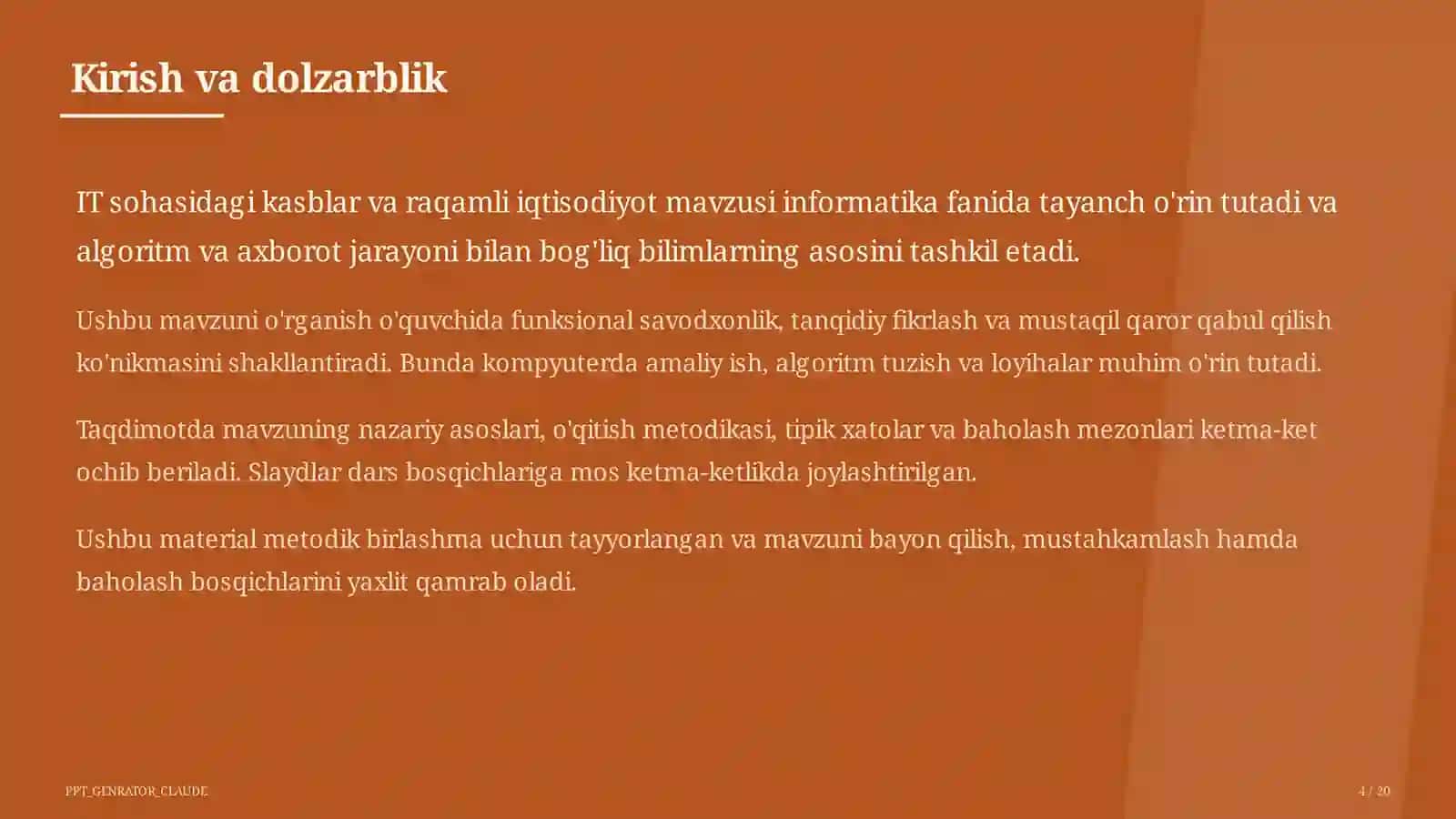 Kirish va dolzarblik

IT sohasidagi kasblar va raqamli iqtisodiyot mavzusi informatika fanida tayanch o'rin tutadi va algoritm va axborot jarayoni bilan bog'liq bilimlarning asosini tashkil etadi.

Ushbu mavzuni o'rganish o'quvchida funksional savodxonlik, tanqidiy fikrlash va mustaqil qaror qabul qilish ko'nikmasini shakllantiradi. Bunda kompyuterda amaliy ish, algoritm tuzish va loyihalar muhim o'rin tutadi.

Taqdimotda mavzuning nazariy asoslari, o'qitish metodikasi, tipik xatolar va baholash mezonlari ketma-ket ochib beriladi. Slaydlar dars bosqichlariga mos ketma-ketlikda joylashtirilgan.

Ushbu material metodik birlashma uchun tayyorlangan va mavzuni bayon qilish, mustahkamlash hamda baholash bosqichlarini yaxlit qamrab oladi.

PPT_GENRATOR_CLAUDE

4 / 20